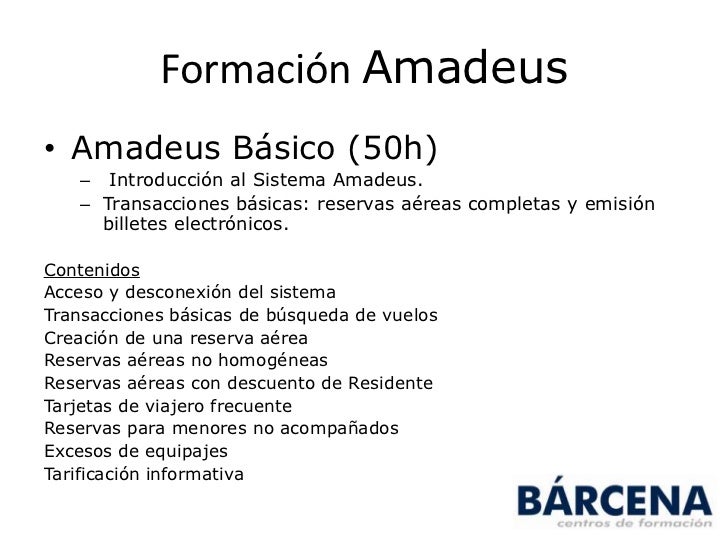 Formación Amadeus

• Amadeus Básico (50h)
– Introducción al Sistema Amadeus.
– Transacciones básicas: reservas aéreas completas y emisión billetes electrónicos.

Contenidos
Acceso y desconexión del sistema
Transacciones básicas de búsqueda de vuelos
Creación de una reserva aérea
Reservas aéreas no homogéneas
Reservas aéreas con descuento de Residente
Tarjetas de viajero frecuente
Reservas para menores no acompañados
Excesos de equipajes
Tarificación informativa

BÁRCENA
centros de formación